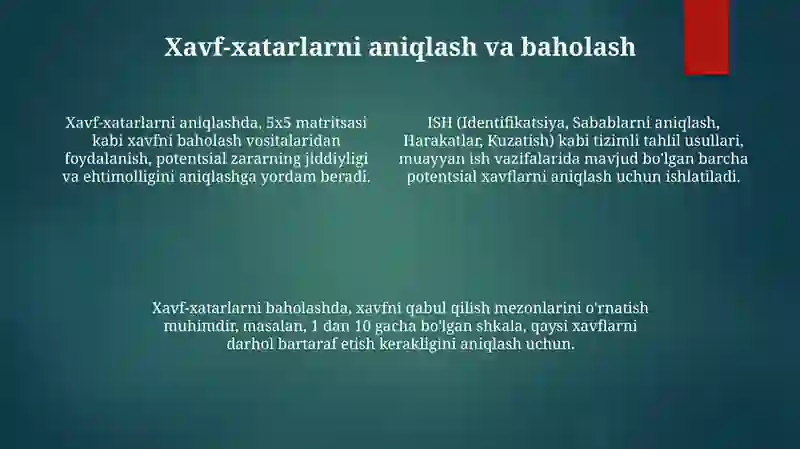 Xavf-xatarlarni aniqlash va baholash

Xavf-xatarlarni aniqlashda, 5x5 matritsasi kabi xavfni baholash vositalaridan foydalanish, potentsial zararning jiddiyligi va ehtimolligini aniqlashga yordam beradi.

ISH (Identifikatsiya, Sabablarni aniqlash, Harakatlar, Kuzatish) kabi tizimli tahlil usullari, muayyan ish vazifalarida mavjud bo'lgan barcha potentsial xavflarni aniqlash uchun ishlatiladi.

Xavf-xatarlarni baholashda, xavfni qabul qilish mezonlarini o'rnatish muhimdir, masalan, 1 dan 10 gacha bo'lgan shkala, qaysi xavflarni darhol bartaraf etish kerakligini aniqlash uchun.